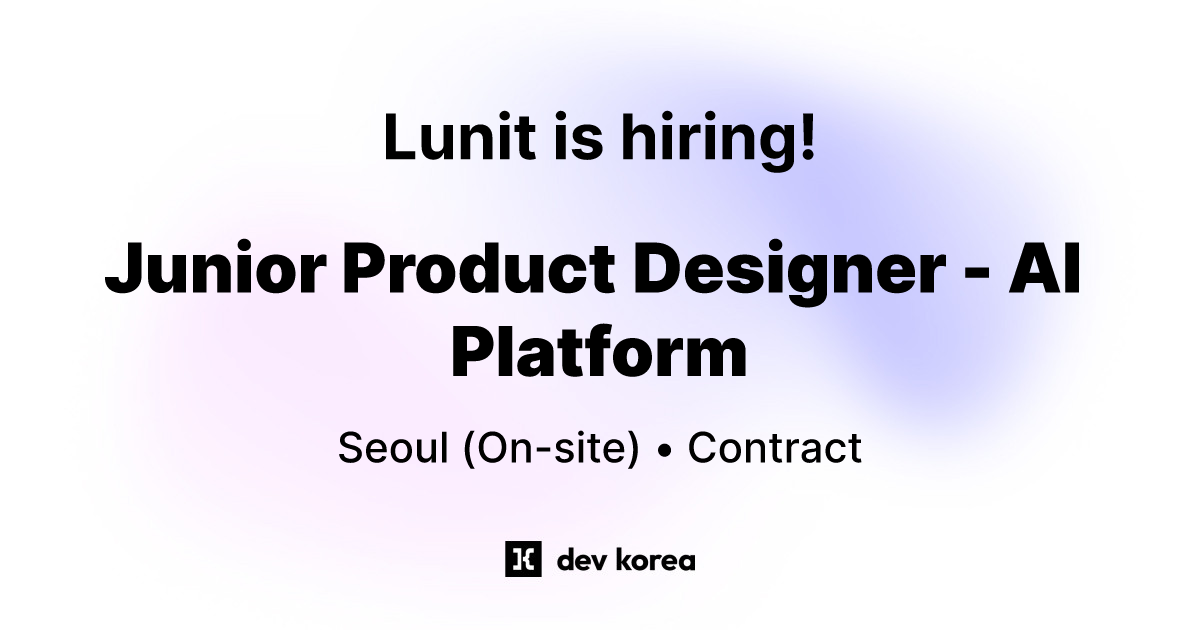 Lunit is hiring!

Junior Product Designer - AI Platform

Seoul (On-site) • Contract

dev korea